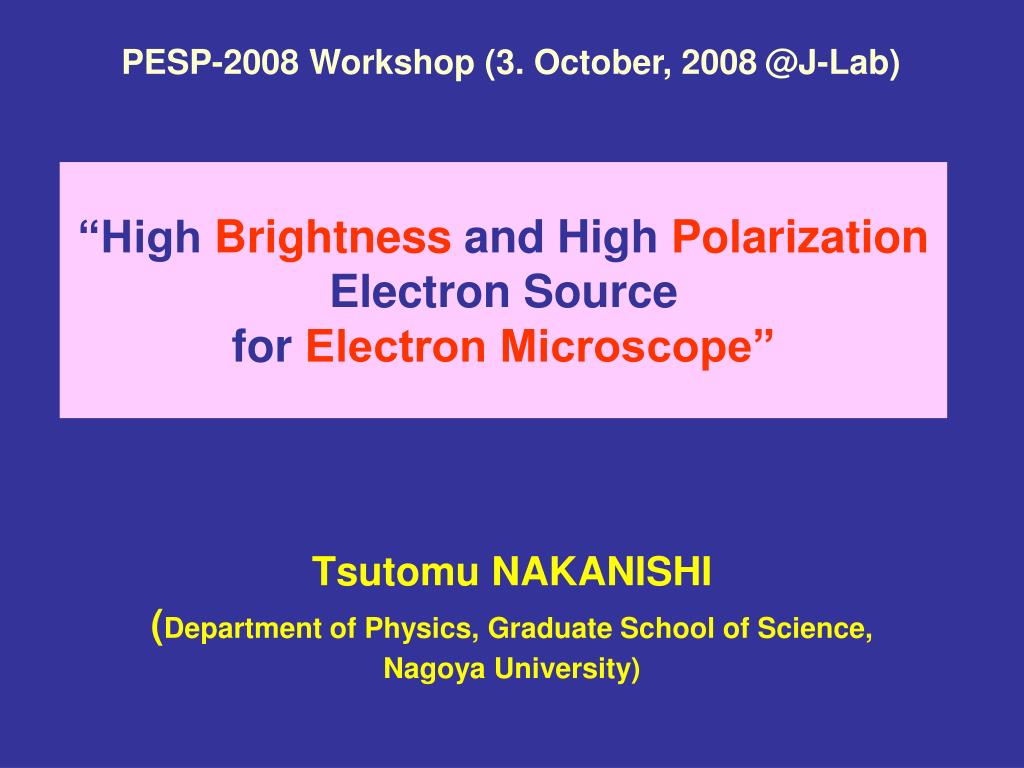 PESP-2008 Workshop (3. October, 2008 @J-Lab)

“High Brightness and High Polarization Electron Source for Electron Microscope”

Tsutomu NAKANISHI

(Department of Physics, Graduate School of Science, Nagoya University)